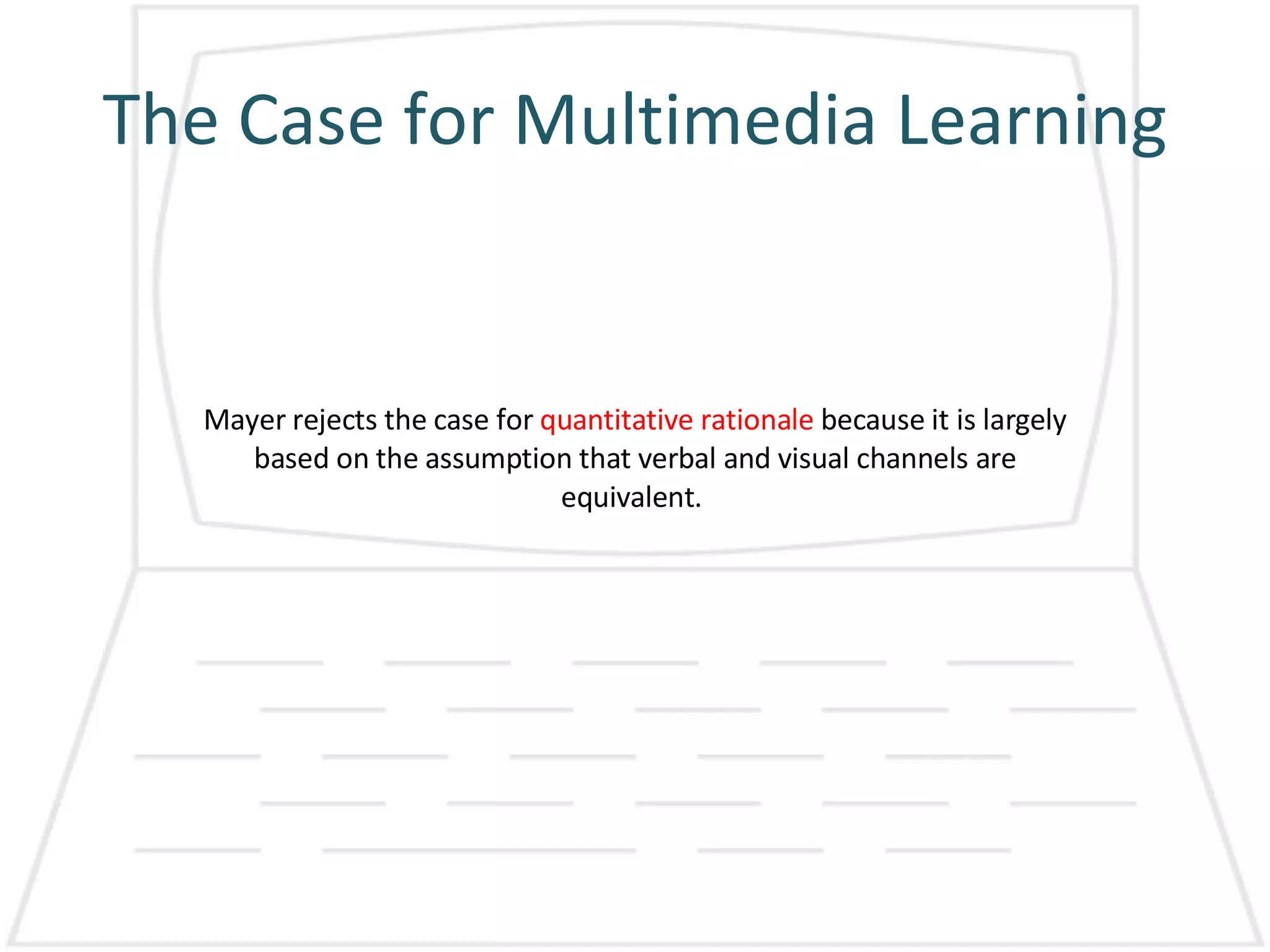 The Case for Multimedia Learning

Mayer rejects the case for quantitative rationale because it is largely based on the assumption that verbal and visual channels are equivalent.